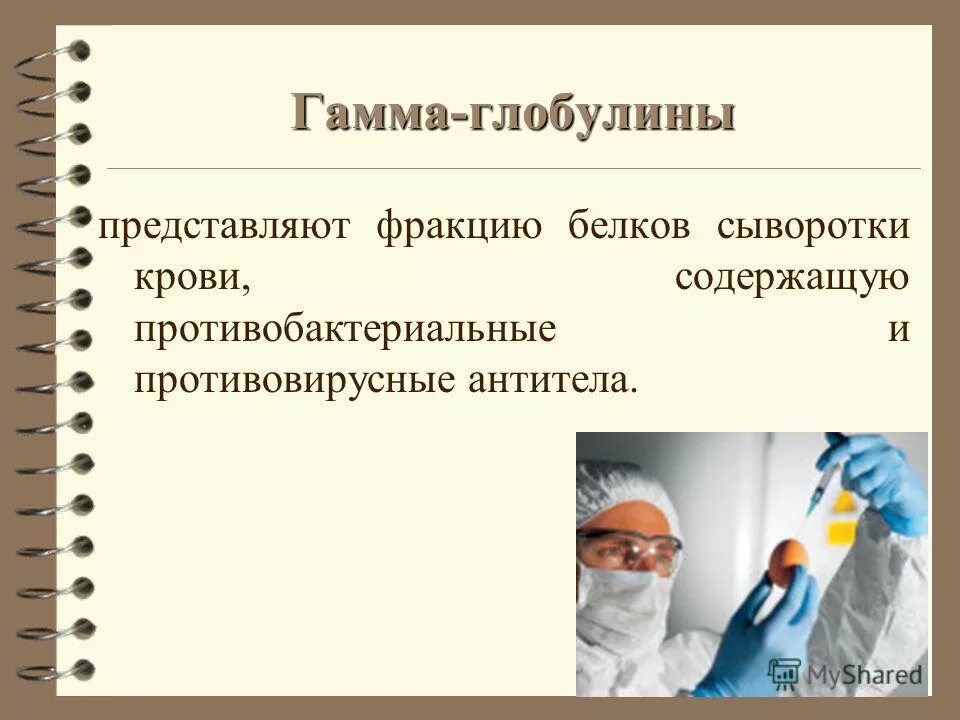 Гамма-глобулины

представляют фракцию белков сыворотки крови, содержащую противобактериальные и противовирусные антитела.

MyShared